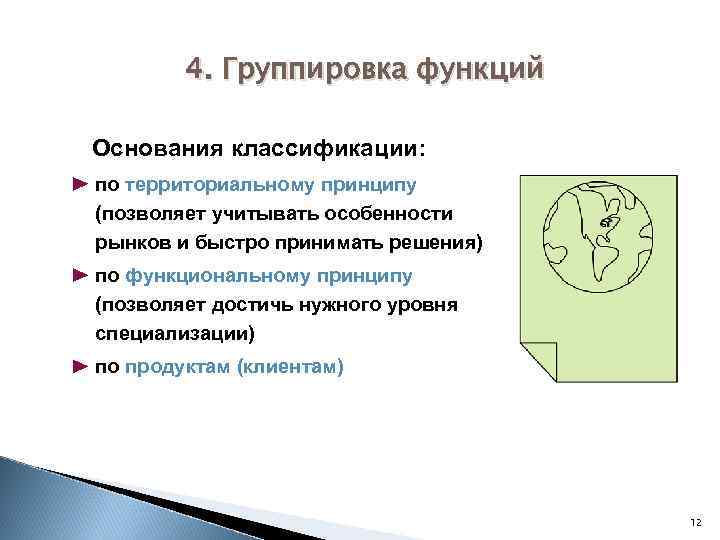 4. Группировка функций

Основания классификации:

► по территориальному принципу (позволяет учитывать особенности рынков и быстро принимать решения)

► по функциональному принципу (позволяет достичь нужного уровня специализации)

► по продуктам (клиентам)

12